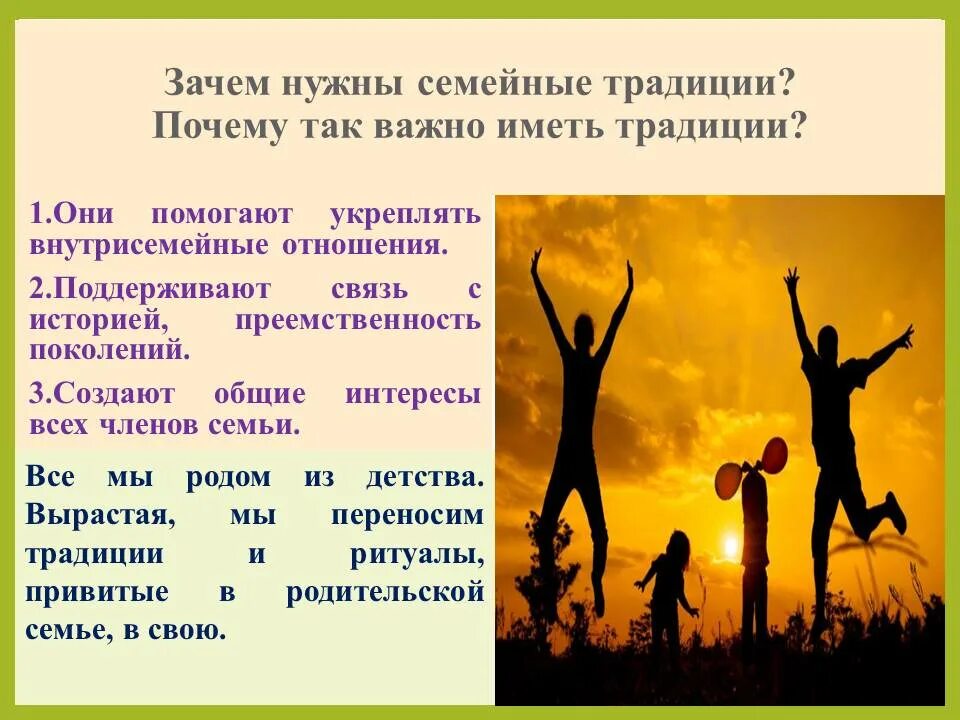 Зачем нужны семейные традиции?
Почему так важно иметь традиции?

1.Они помогают укреплять внутрисемейные отношения.

2.Поддерживают связь с историей, преемственность поколений.

3.Создают общие интересы всех членов семьи.

Все мы родом из детства. Вырастая, мы переносим традиции и ритуалы, привитые в родительской семье, в свою.